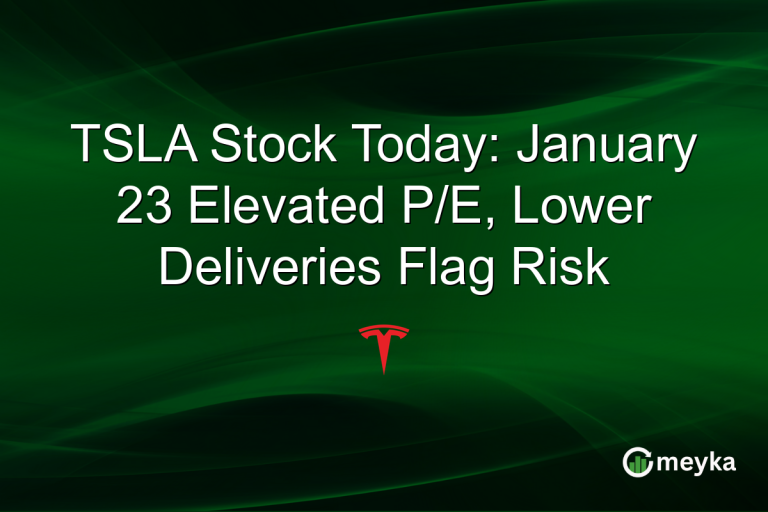 TSLA Stock Today: January 23 Elevated P/E, Lower Deliveries Flag Risk

meyka